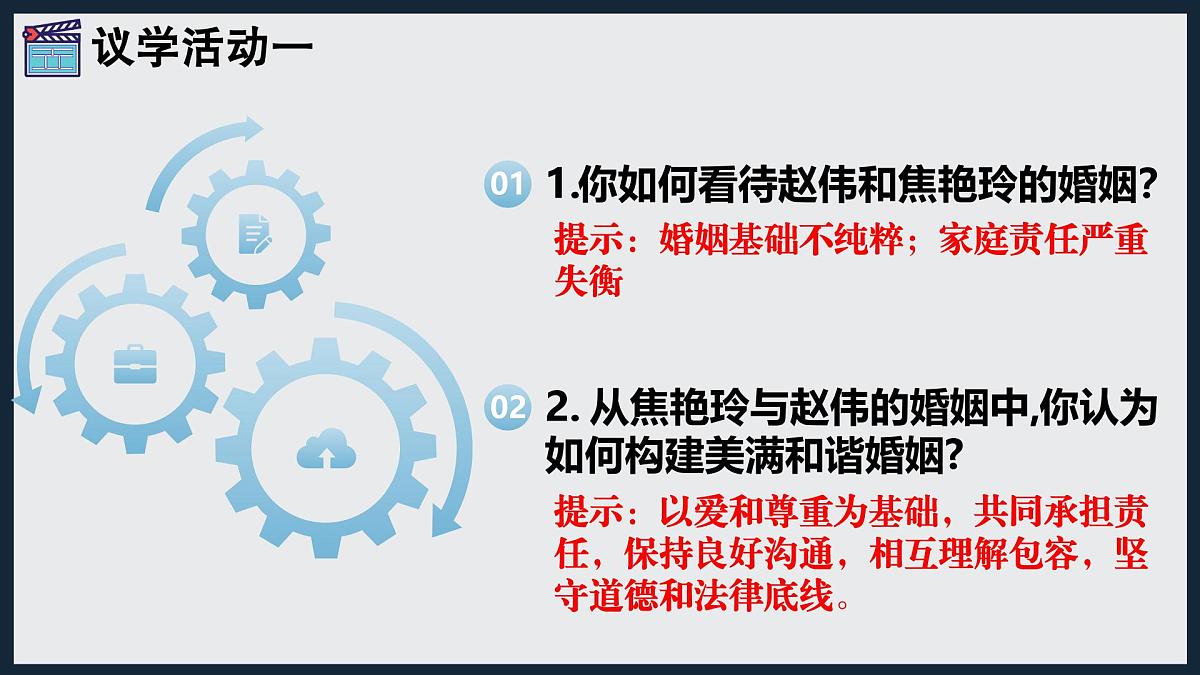 议学活动一

01 1.你如何看待赵伟和焦艳玲的婚姻?

提示：婚姻基础不纯粹；家庭责任严重失衡

02 2. 从焦艳玲与赵伟的婚姻中,你认为如何构建美满和谐婚姻?

提示：以爱和尊重为基础，共同承担责任，保持良好沟通，相互理解包容，坚守道德和法律底线。